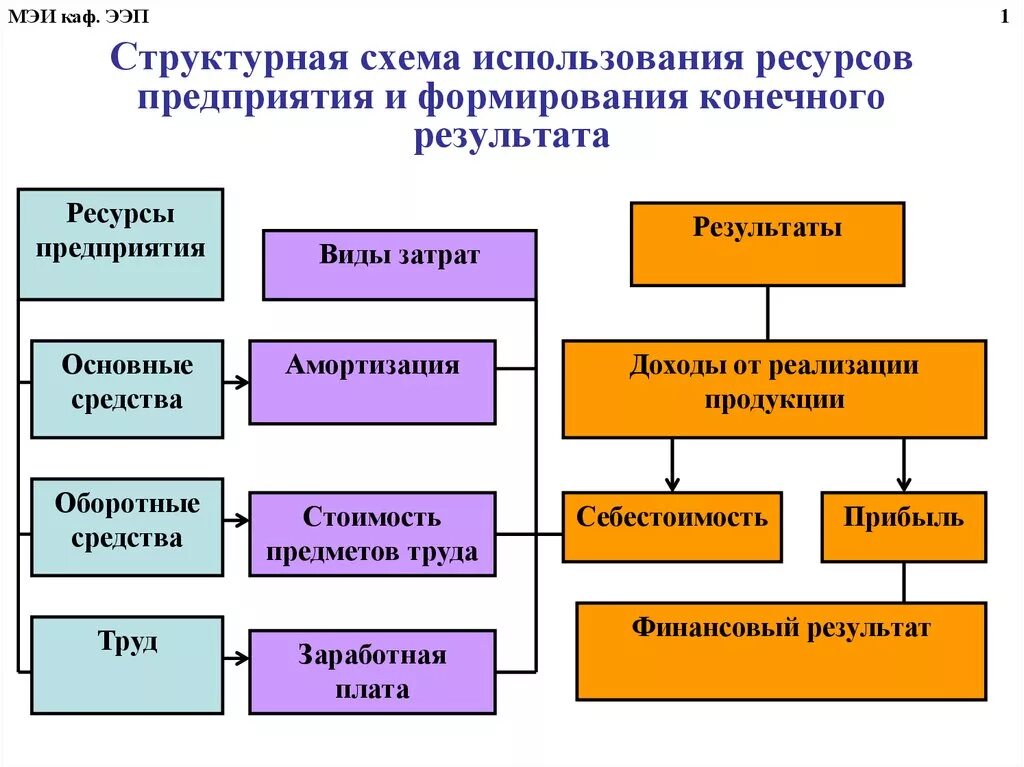 МЭИ каф. ЭЭП

1

Структурная схема использования ресурсов предприятия и формирования конечного результата

Ресурсы предприятия

Основные средства

Оборотные средства

Труд

Виды затрат

Амортизация

Стоимость предметов труда

Заработная плата

Результаты

Доходы от реализации продукции

Себестоимость

Прибыль

Финансовый результат